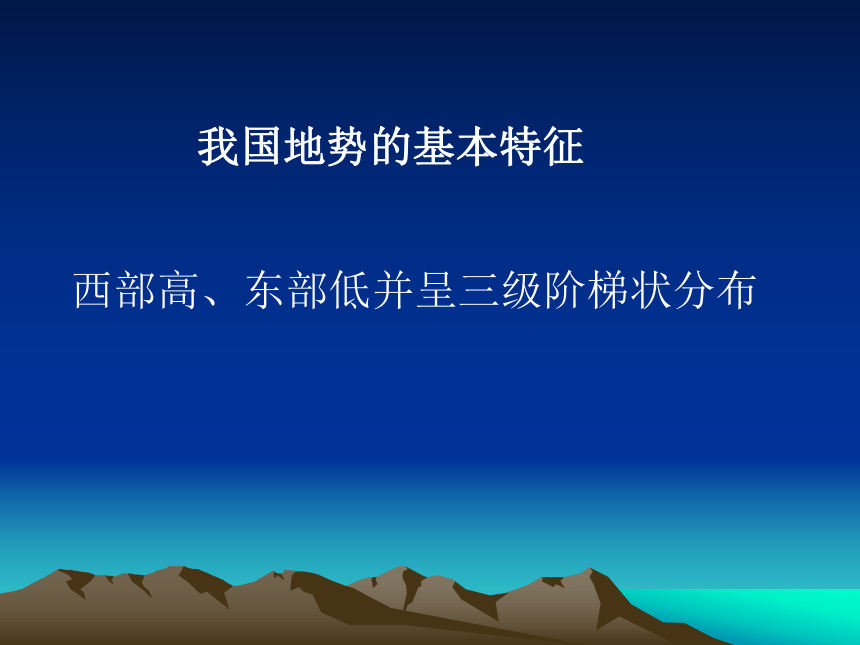 我国地势的基本特征

西部高、东部低并呈三级阶梯状分布